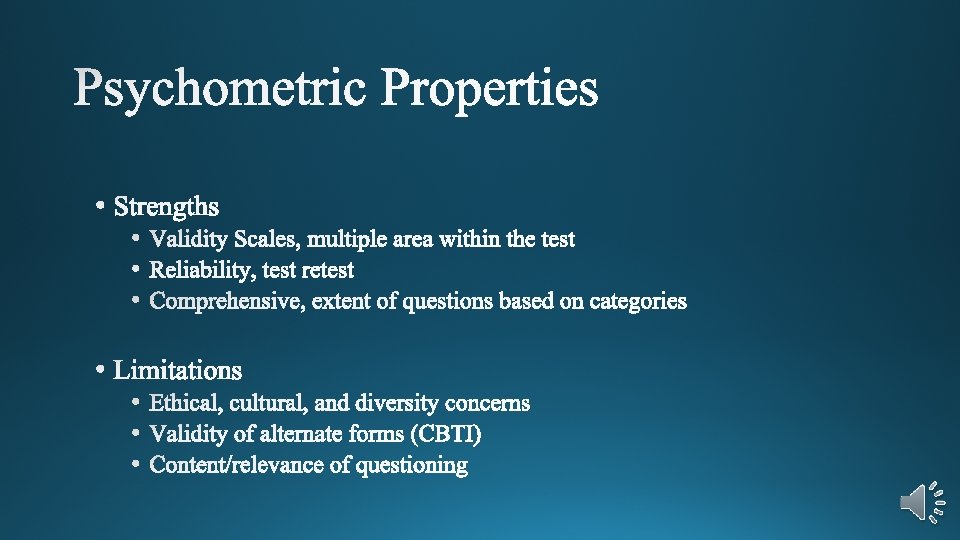 Psychometric Properties

• Strengths
  • Validity Scales, multiple area within the test
  • Reliability, test retest
  • Comprehensive, extent of questions based on categories

• Limitations
  • Ethical, cultural, and diversity concerns
  • Validity of alternate forms (CBTI)
  • Content/relevance of questioning